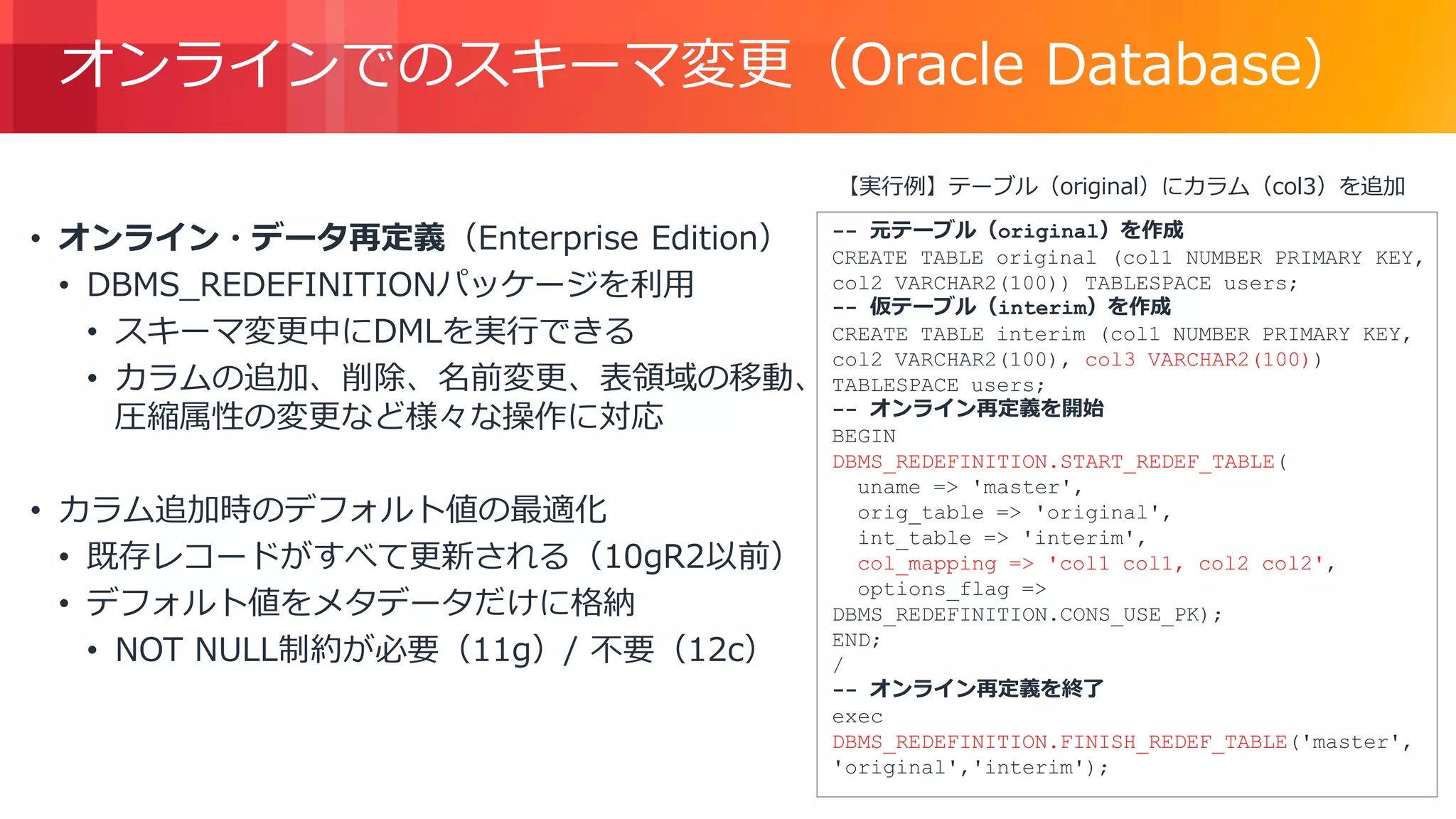 オンラインでのスキーマ変更（Oracle Database）

• オンライン・データ再定義（Enterprise Edition）
 • DBMS_REDEFINITIONパッケージを利用
  • スキーマ変更中にDMLを実行できる
  • カラムの追加、削除、名前変更、表領域の移動、圧縮属性の変更など様々な操作に対応

• カラム追加時のデフォルト値の最適化
 • 既存レコードがすべて更新される（10gR2以前）
 • デフォルト値をメタデータだけに格納
  • NOT NULL制約が必要（11g）/ 不要（12c）

【実行例】テーブル（original）にカラム（col3）を追加

-- 元テーブル（original）を作成
CREATE TABLE original (col1 NUMBER PRIMARY KEY,
col2 VARCHAR2(100)) TABLESPACE users;
-- 仮テーブル（interim）を作成
CREATE TABLE interim (col1 NUMBER PRIMARY KEY,
col2 VARCHAR2(100), col3 VARCHAR2(100))
TABLESPACE users;
-- オンライン再定義を開始
BEGIN
DBMS_REDEFINITION.START_REDEF_TABLE(
  uname => 'master',
  orig_table => 'original',
  int_table => 'interim',
  col_mapping => 'col1 col1, col2 col2',
  options_flag =>
DBMS_REDEFINITION.CONS_USE_PK);
END;
/
-- オンライン再定義を終了
exec
DBMS_REDEFINITION.FINISH_REDEF_TABLE('master',
'original','interim');